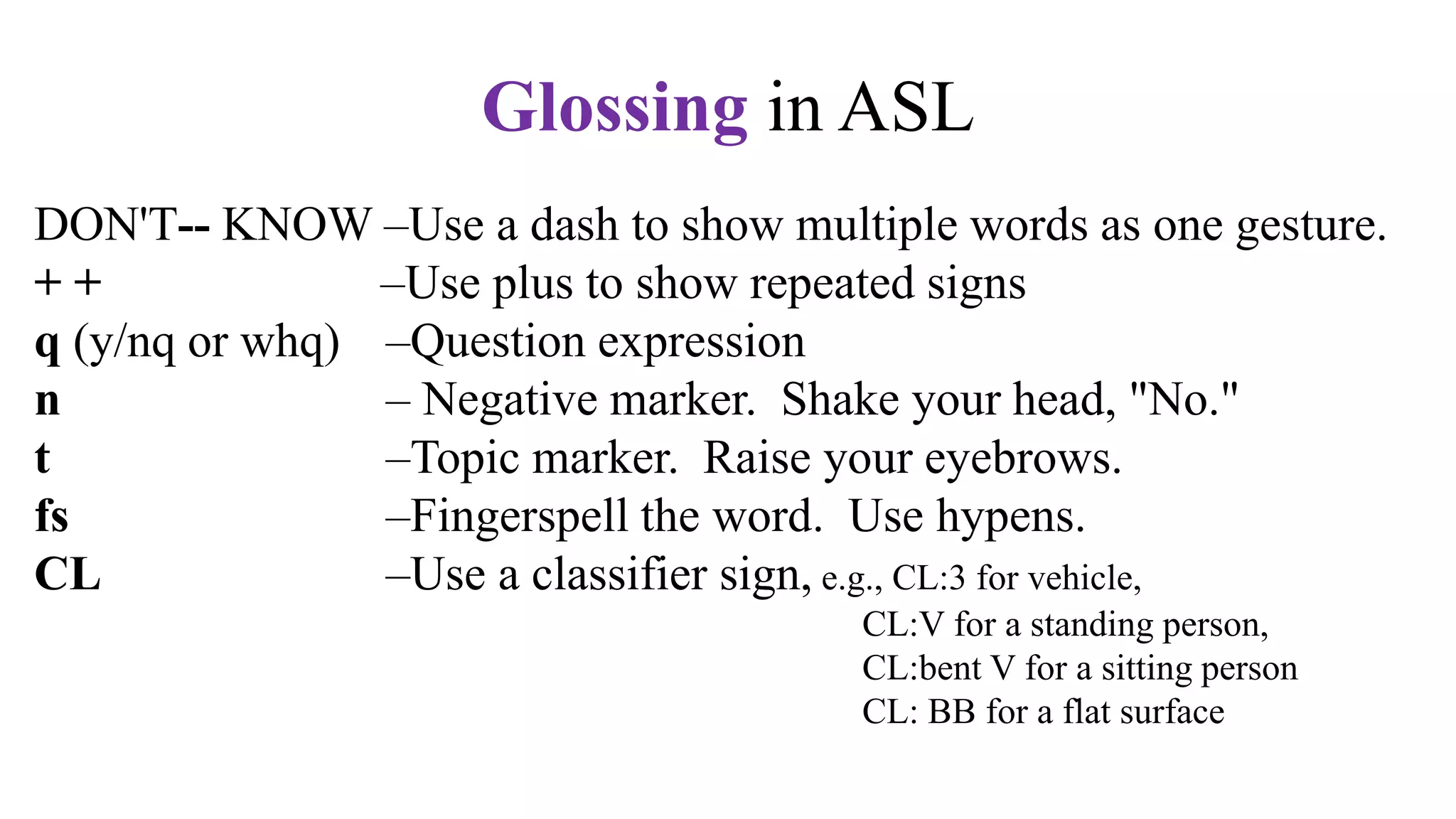 Glossing in ASL

DON'T-- KNOW –Use a dash to show multiple words as one gesture.
+ + –Use plus to show repeated signs
q (y/nq or whq) –Question expression
n – Negative marker. Shake your head, "No."
t –Topic marker. Raise your eyebrows.
fs –Fingerspell the word. Use hypens.
CL –Use a classifier sign, e.g., CL:3 for vehicle,
CL:V for a standing person,
CL:bent V for a sitting person
CL: BB for a flat surface